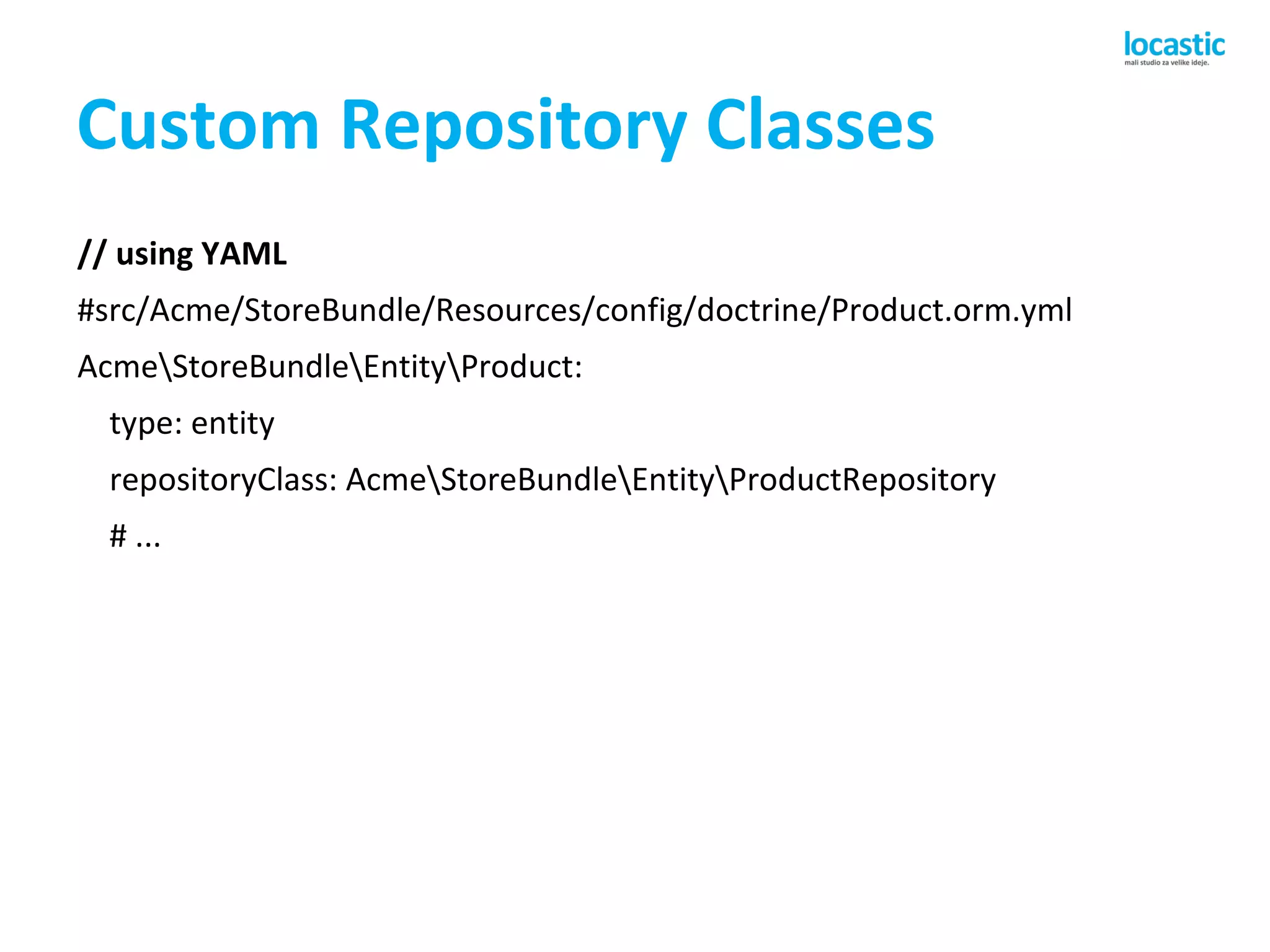 locastic
mali studio za velike ideje.

Custom Repository Classes

// using YAML

#src/Acme/StoreBundle/Resources/config/doctrine/Product.orm.yml

Acme\StoreBundle\Entity\Product:

type: entity

repositoryClass: Acme\StoreBundle\Entity\ProductRepository

# ...